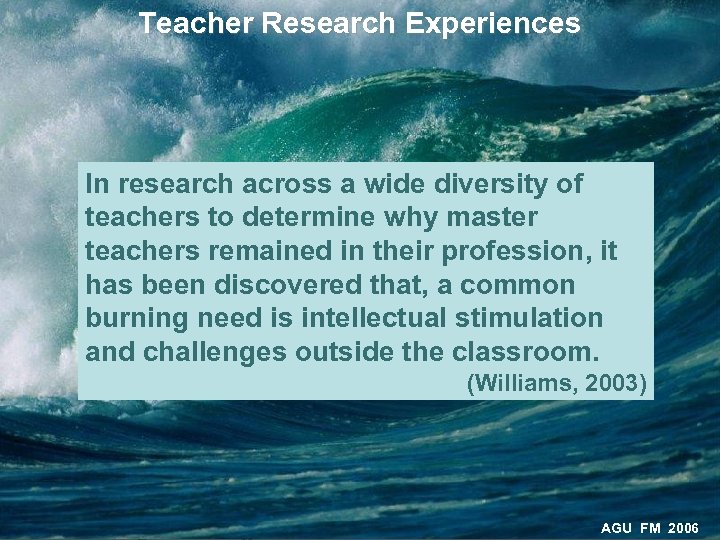 Teacher Research Experiences

In research across a wide diversity of teachers to determine why master teachers remained in their profession, it has been discovered that, a common burning need is intellectual stimulation and challenges outside the classroom.

(Williams, 2003)

AGU FM 2006